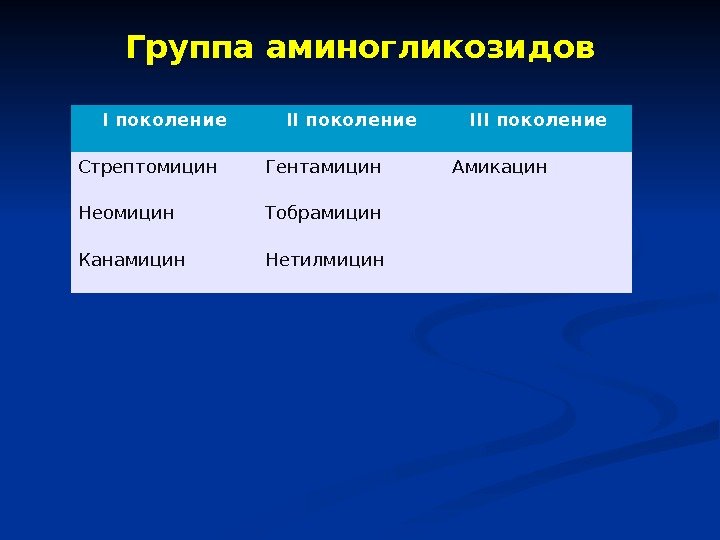 Группа аминогликозидов

| I поколение | II поколение | III поколение |
|---|---|---|
| Стрептомицин | Гентамицин | Амикацин |
| Неомицин | Тобрамицин | |
| Канамицин | Нетилмицин | |